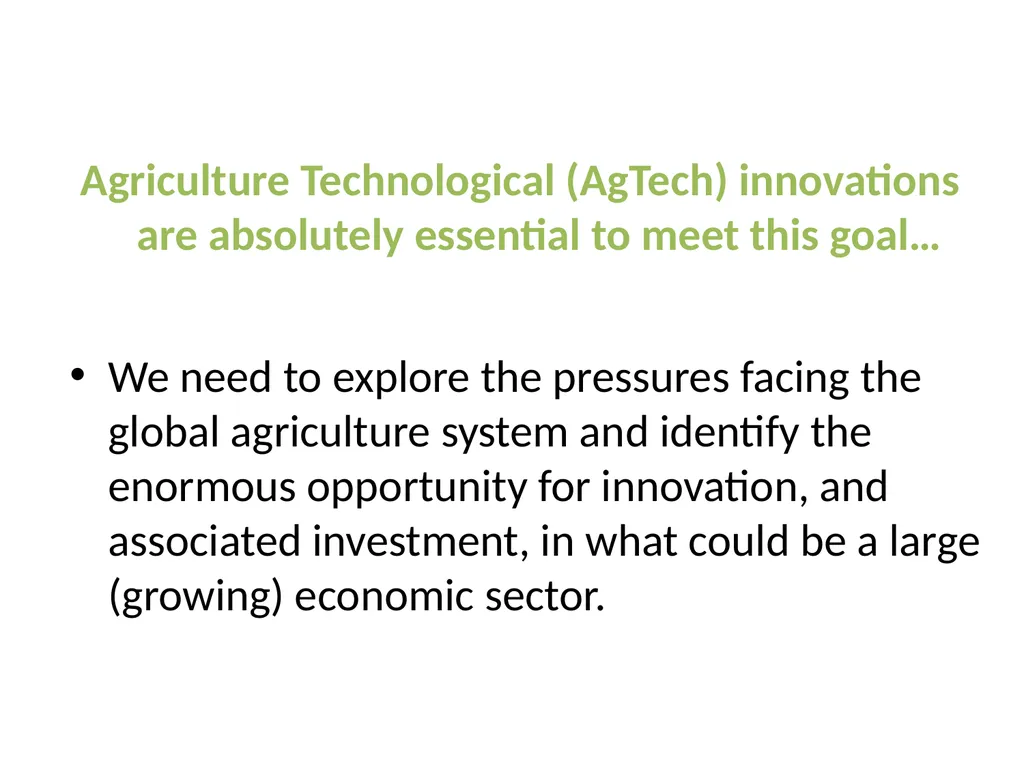 Agriculture Technological (AgTech) innovations are absolutely essential to meet this goal…

• We need to explore the pressures facing the global agriculture system and identify the enormous opportunity for innovation, and associated investment, in what could be a large (growing) economic sector.